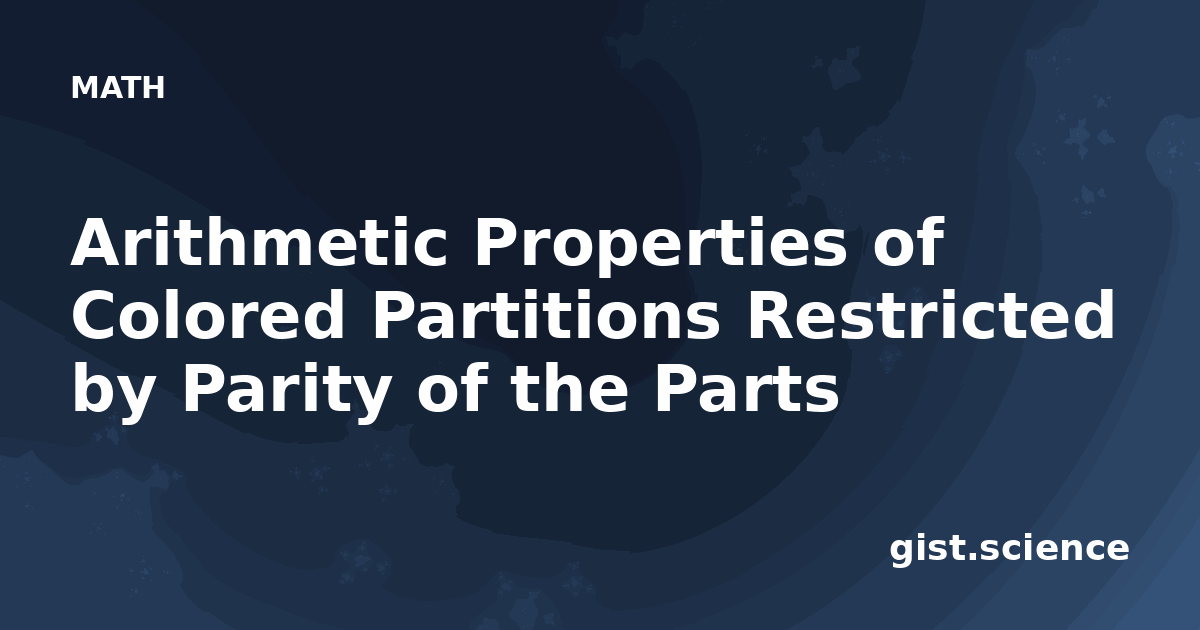 MATH

Arithmetic Properties of Colored Partitions Restricted by Parity of the Parts

gist.science